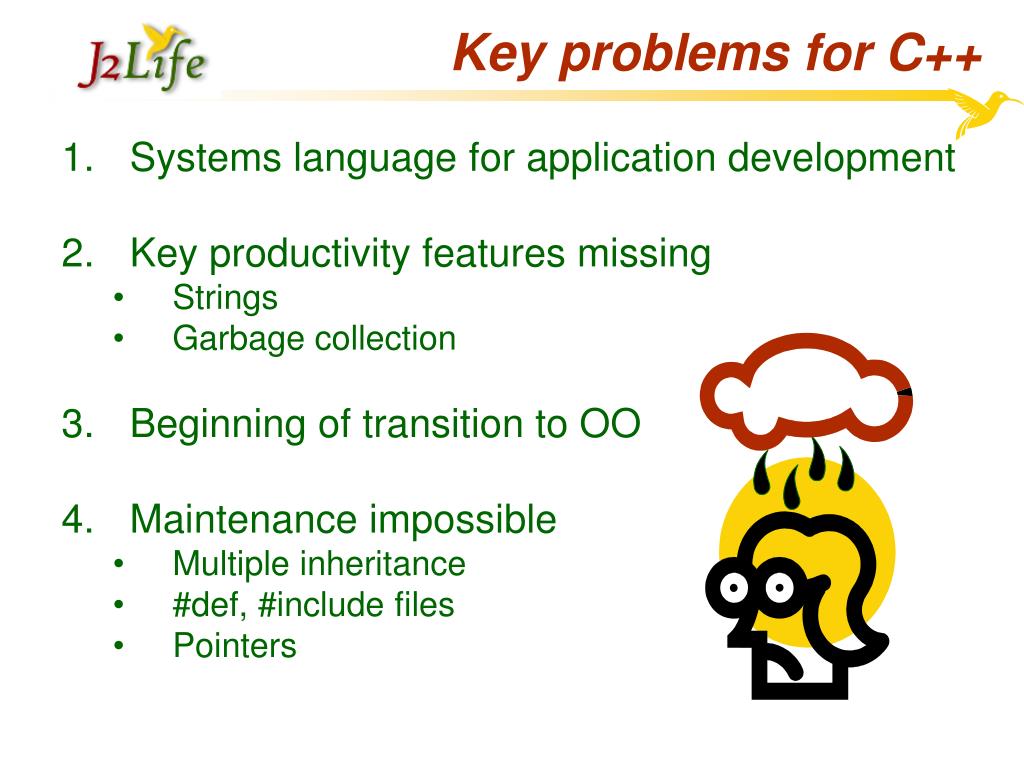 J2Life

Key problems for C++

1. Systems language for application development

2. Key productivity features missing
• Strings
• Garbage collection

3. Beginning of transition to OO

4. Maintenance impossible
• Multiple inheritance
• #def, #include files
• Pointers